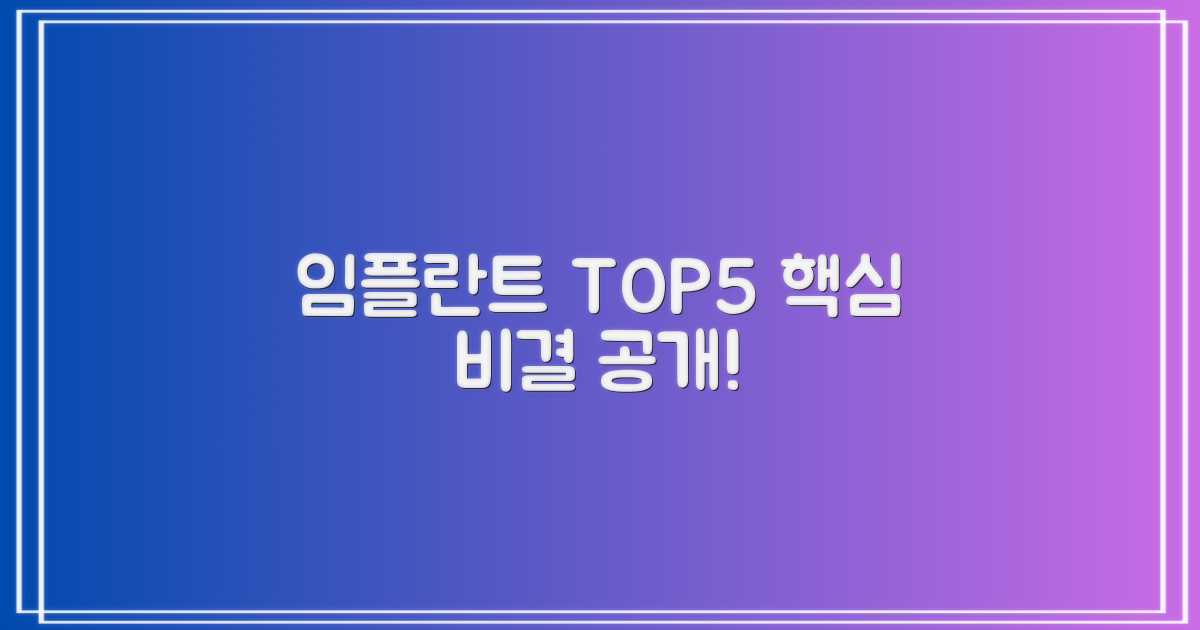 임플란트 TOP5 핵심 비결 공개!